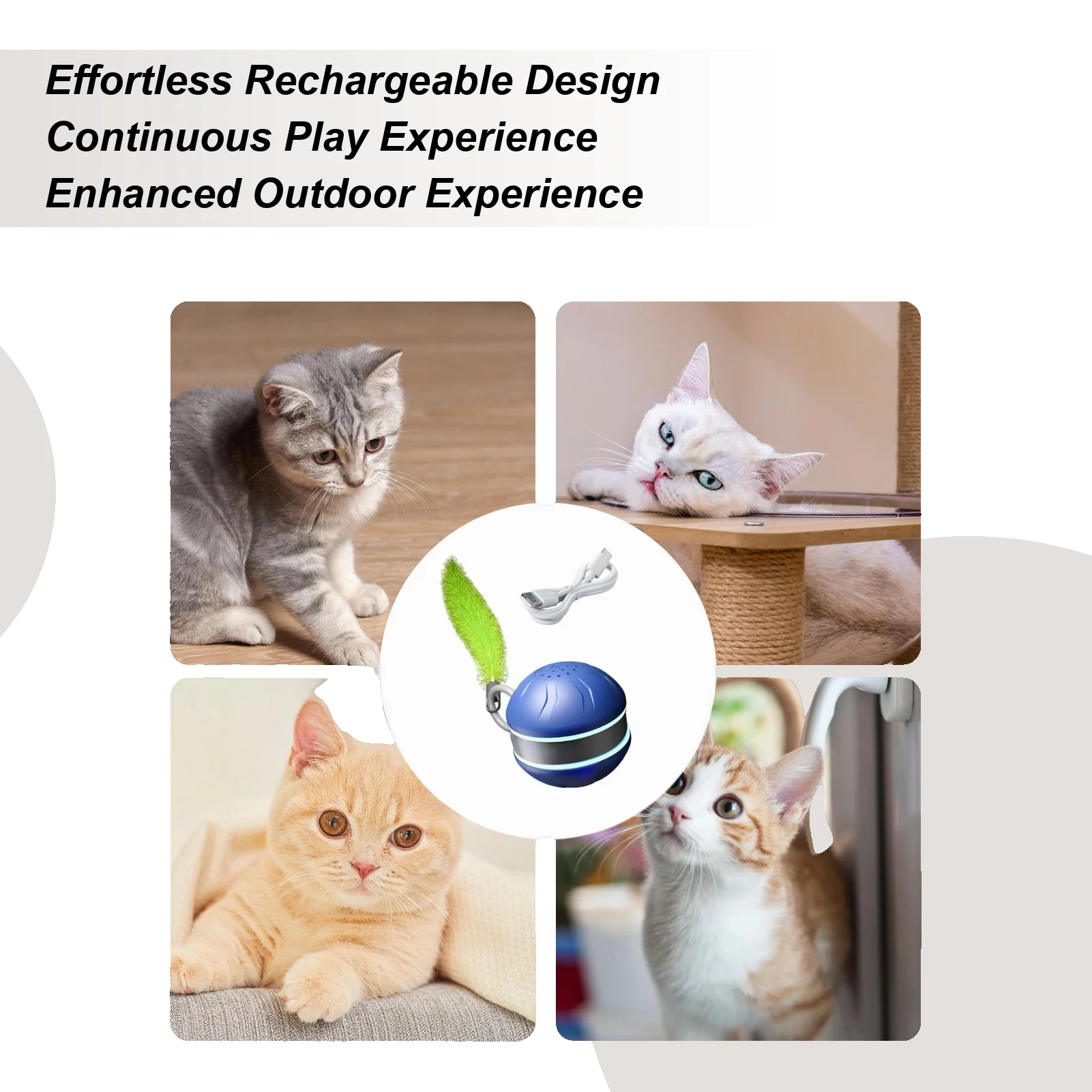 Effortless Rechargeable Design
Continuous Play Experience
Enhanced Outdoor Experience